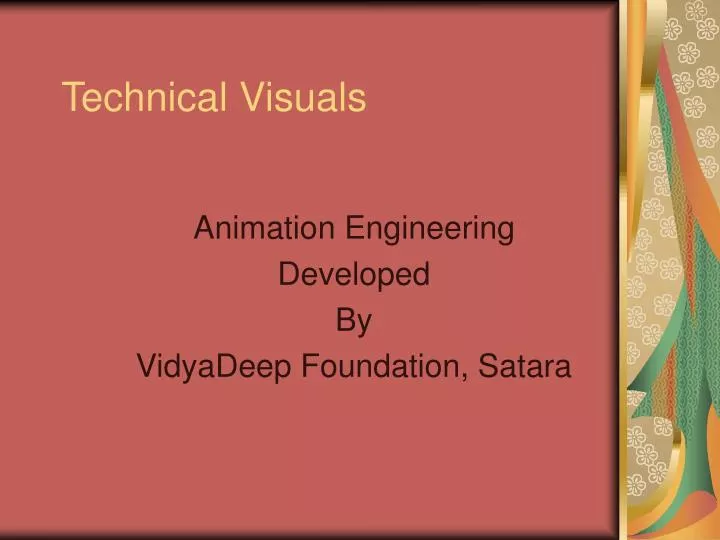 Technical Visuals

Animation Engineering
Developed
By
VidyaDeep Foundation, Satara